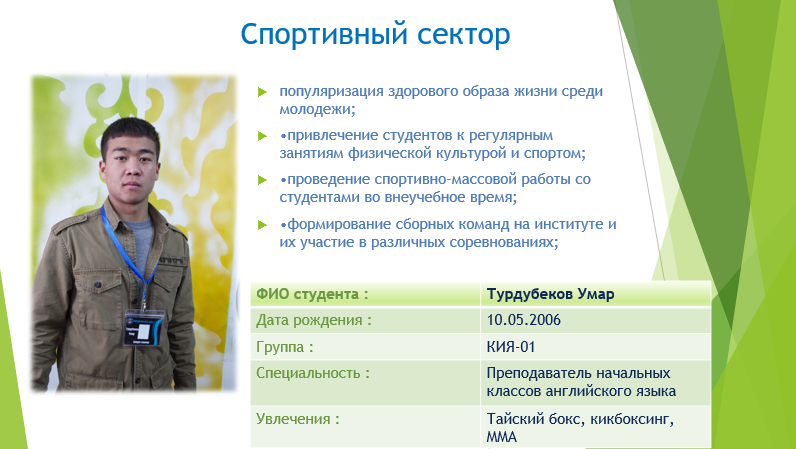 Спортивный сектор

популяризация здорового образа жизни среди молодежи;

•привлечение студентов к регулярным занятиям физической культурой и спортом;

•проведение спортивно-массовой работы со студентами во внеучебное время;

•формирование сборных команд на институте и их участие в различных соревнованиях;

| ФИО студента : | Турдубеков Умар |
|---|---|
| Дата рождения : | 10.05.2006 |
| Группа : | КИЯ-01 |
| Специальность : | Преподаватель начальных классов английского языка |
| Увлечения : | Тайский бокс, кикбоксинг, ММА |